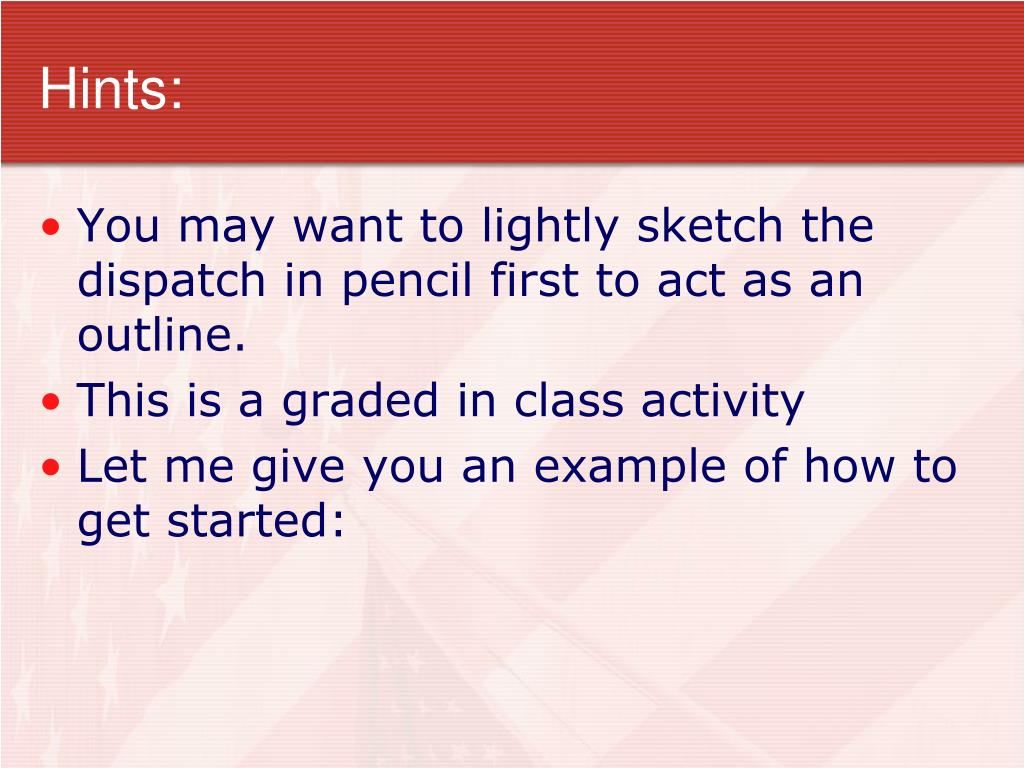 Hints:

• You may want to lightly sketch the dispatch in pencil first to act as an outline.
• This is a graded in class activity
• Let me give you an example of how to get started: